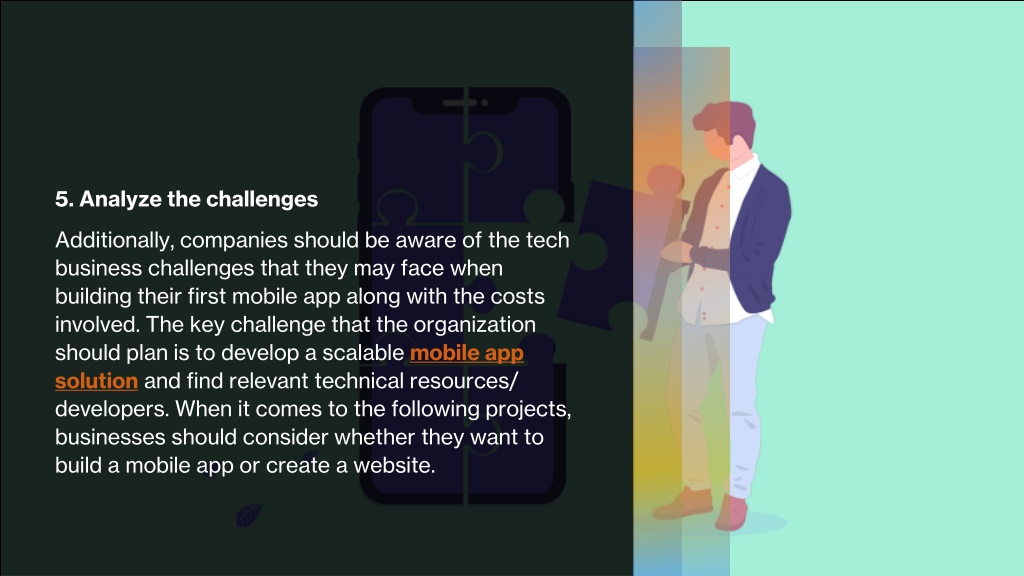 5. Analyze the challenges

Additionally, companies should be aware of the tech business challenges that they may face when building their first mobile app along with the costs involved. The key challenge that the organization should plan is to develop a scalable mobile app solution and find relevant technical resources/ developers. When it comes to the following projects, businesses should consider whether they want to build a mobile app or create a website.